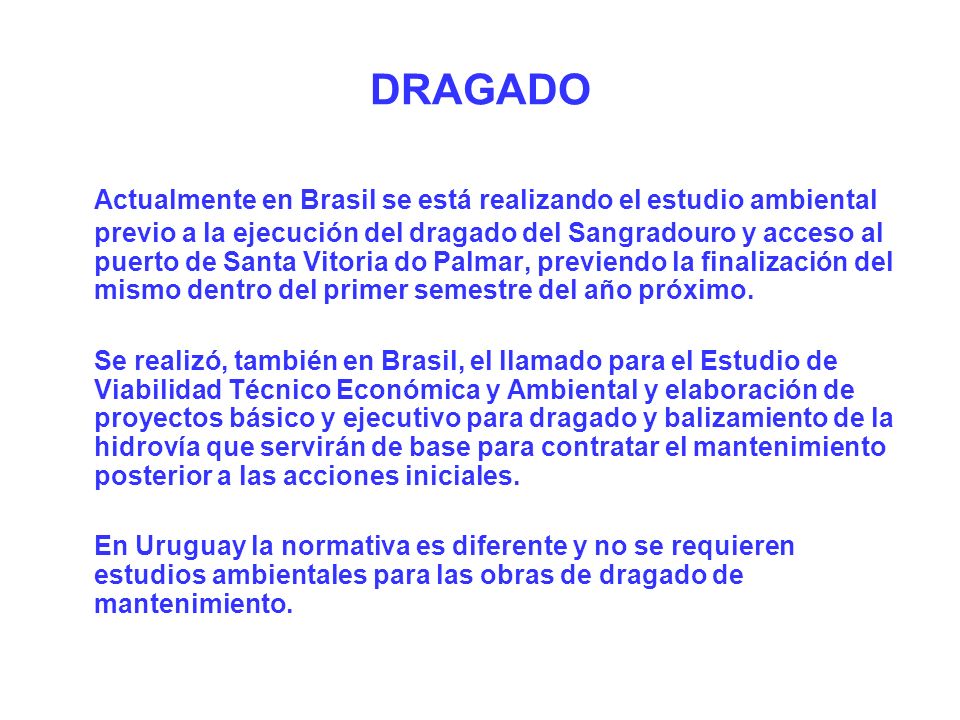 DRAGADO

Actualmente en Brasil se está realizando el estudio ambiental previo a la ejecución del dragado del Sangradouro y acceso al puerto de Santa Vitoria do Palmar, previendo la finalización del mismo dentro del primer semestre del año próximo.

Se realizó, también en Brasil, el llamado para el Estudio de Viabilidad Técnico Económica y Ambiental y elaboración de proyectos básico y ejecutivo para dragado y balizamiento de la hidrovía que servirán de base para contratar el mantenimiento posterior a las acciones iniciales.

En Uruguay la normativa es diferente y no se requieren estudios ambientales para las obras de dragado de mantenimiento.